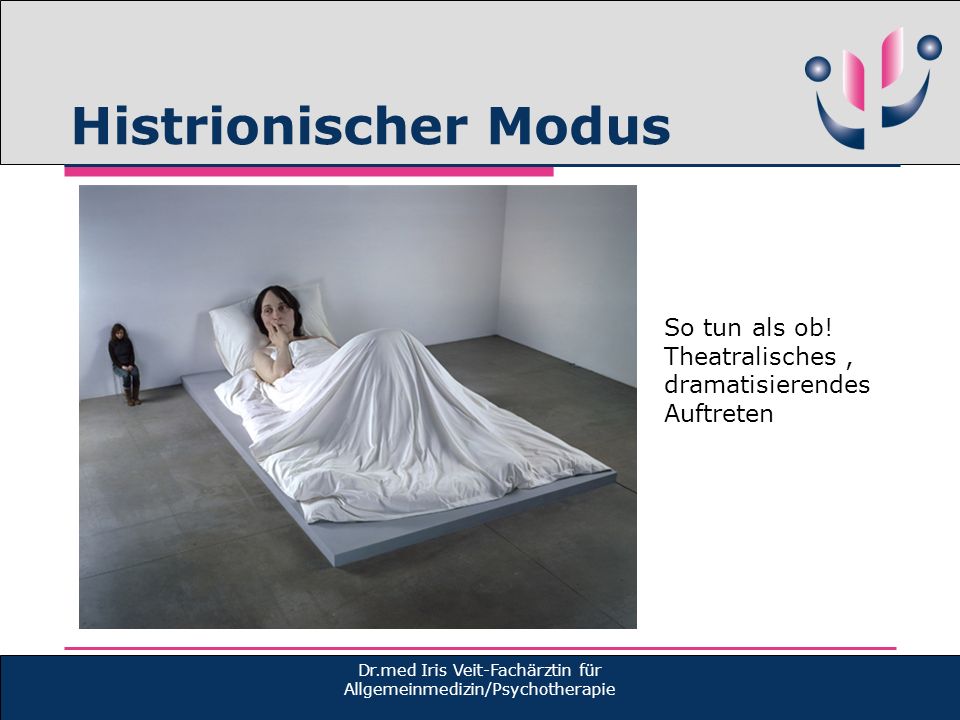 Histrionischer Modus

So tun als ob!
Theatralisches , dramatisierendes Auftreten

Dr.med Iris Veit-Fachärztin für Allgemeinmedizin/Psychotherapie